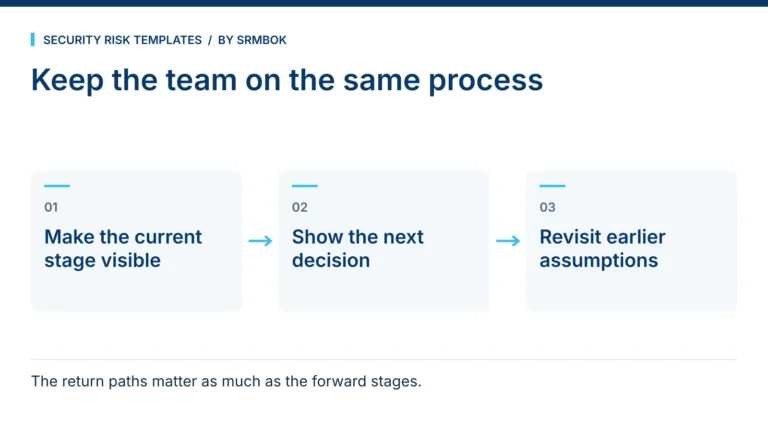 SECURITY RISK TEMPLATES / BY SRMBOK

Keep the team on the same process

01

Make the current stage visible

→

02

Show the next decision

→

03

Revisit earlier assumptions

The return paths matter as much as the forward stages.